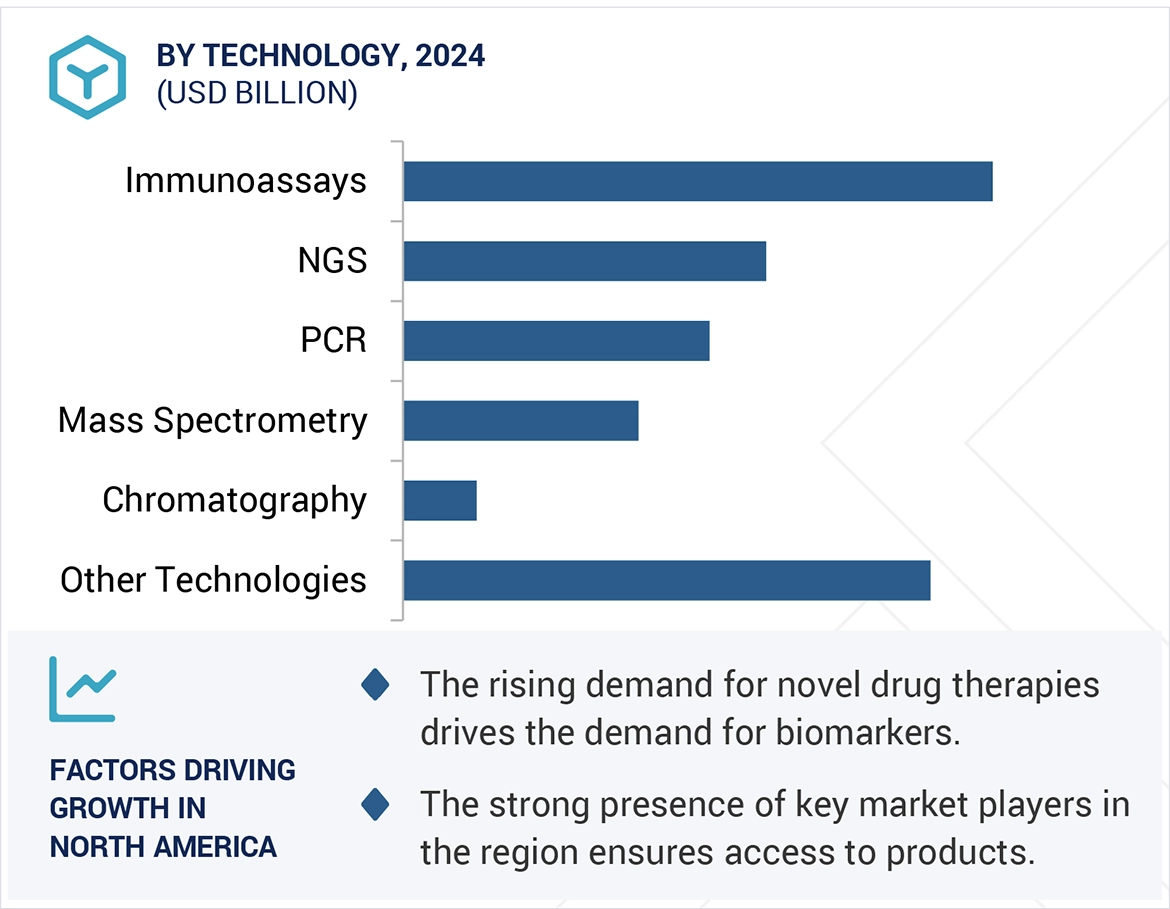 BY TECHNOLOGY, 2024
(USD BILLION)

Immunoassays

NGS

PCR

Mass Spectrometry

Chromatography

Other Technologies

FACTORS DRIVING GROWTH IN NORTH AMERICA

The rising demand for novel drug therapies drives the demand for biomarkers.

The strong presence of key market players in the region ensures access to products.